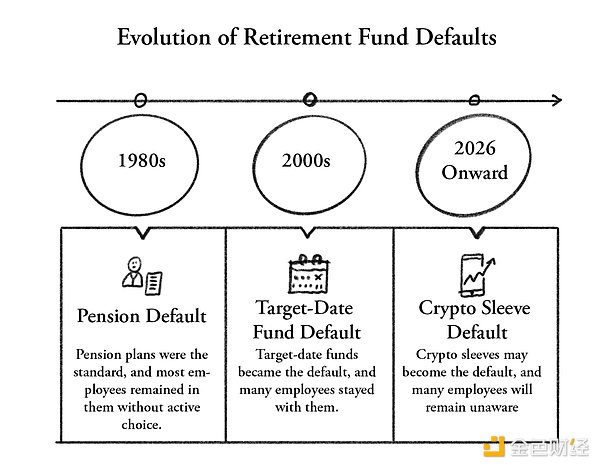 Evolution of Retirement Fund Defaults

1980s

2000s

2026 Onward

Pension Default

Pension plans were the standard, and most employees remained in them without active choice.

Target-Date Fund Default

Target-date funds became the default, and many employees stayed with them.

Crypto Sleeve Default

Crypto sleeves may become the default, and many employees will remain unaware

金色财经